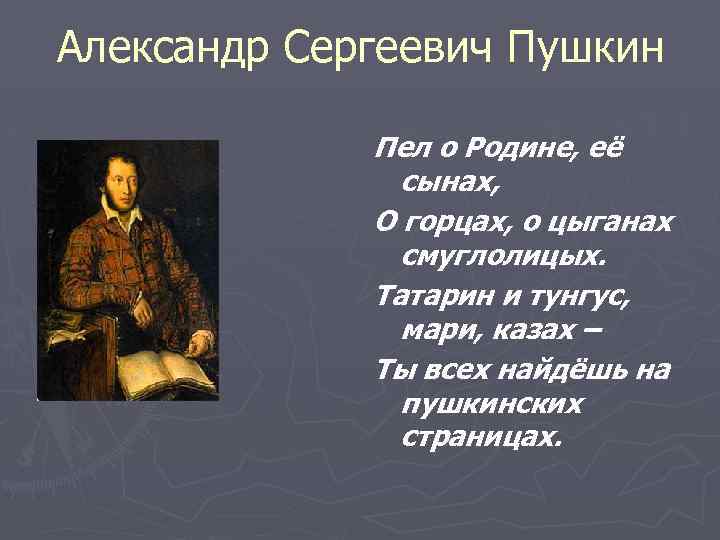 Александр Сергеевич Пушкин

Пел о Родине, её сынах,
О горцах, о цыганах смуглолицых.
Татарин и тунгус, мари, казах –
Ты всех найдёшь на пушкинских страницах.